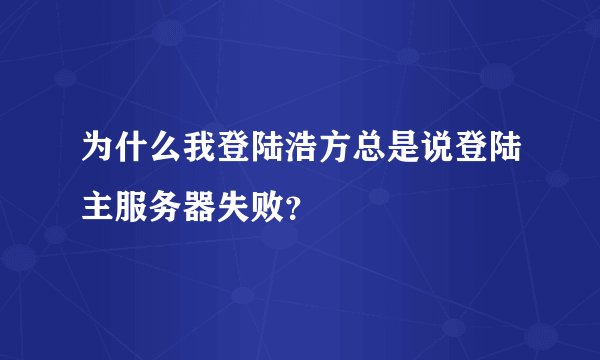 为什么我登陆浩方总是说登陆主服务器失败?